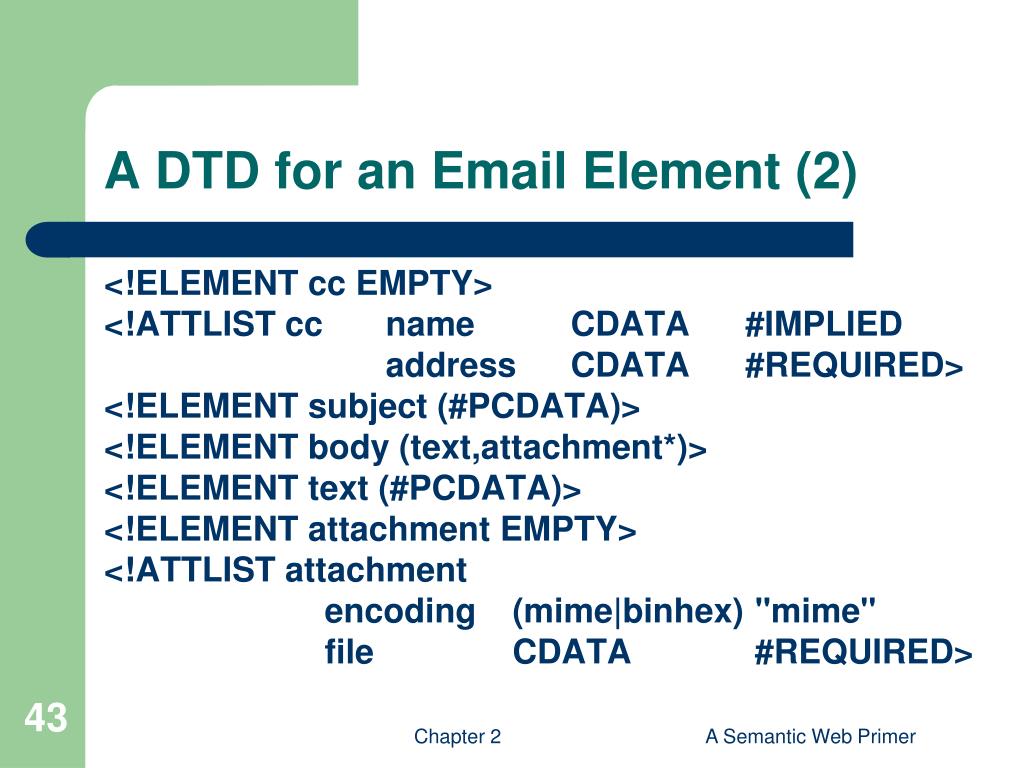 A DTD for an Email Element (2)

<!ELEMENT cc EMPTY>
<!ATTLIST cc name CDATA #IMPLIED
address CDATA #REQUIRED>
<!ELEMENT subject (#PCDATA)>
<!ELEMENT body (text,attachment*)>
<!ELEMENT text (#PCDATA)>
<!ELEMENT attachment EMPTY>
<!ATTLIST attachment
encoding (mime|binhex) "mime"
file CDATA #REQUIRED>

43

Chapter 2

A Semantic Web Primer